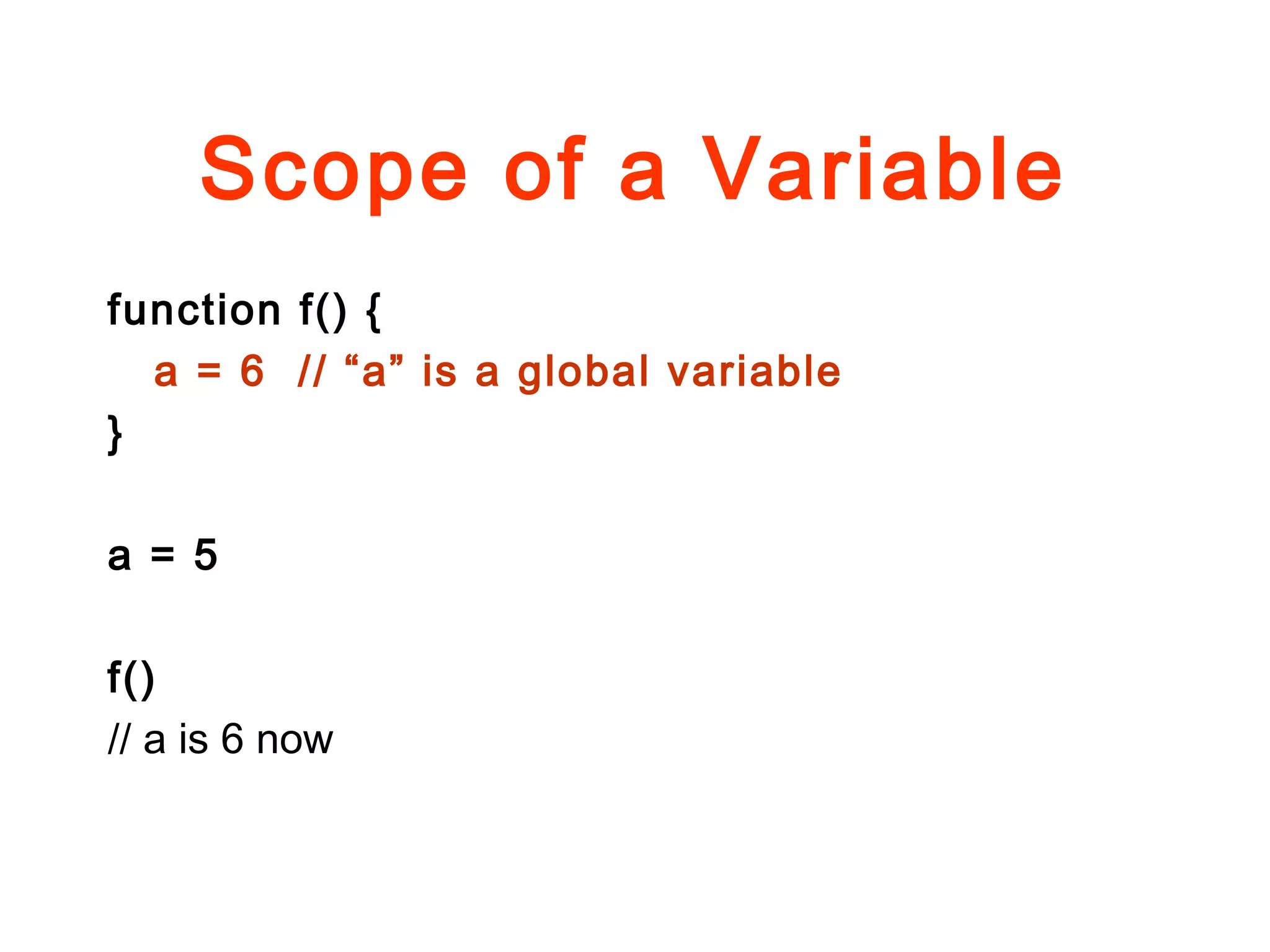 Scope of a Variable

function f() {
a = 6 // “a” is a global variable
}

a = 5

f()
// a is 6 now